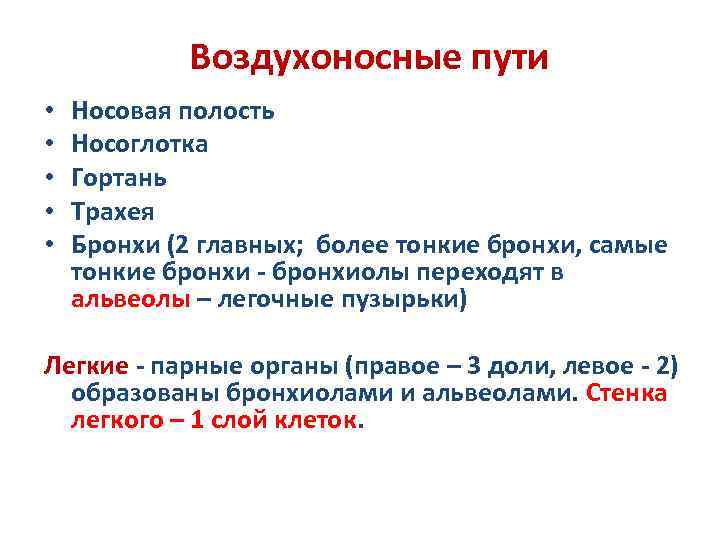 Воздухоносные пути

• Носовая полость
• Носоглотка
• Гортань
• Трахея
• Бронхи (2 главных; более тонкие бронхи, самые тонкие бронхи - бронхиолы переходят в альвеолы – легочные пузырьки)

Легкие - парные органы (правое – 3 доли, левое - 2) образованы бронхиолами и альвеолами. Стенка легкого – 1 слой клеток.